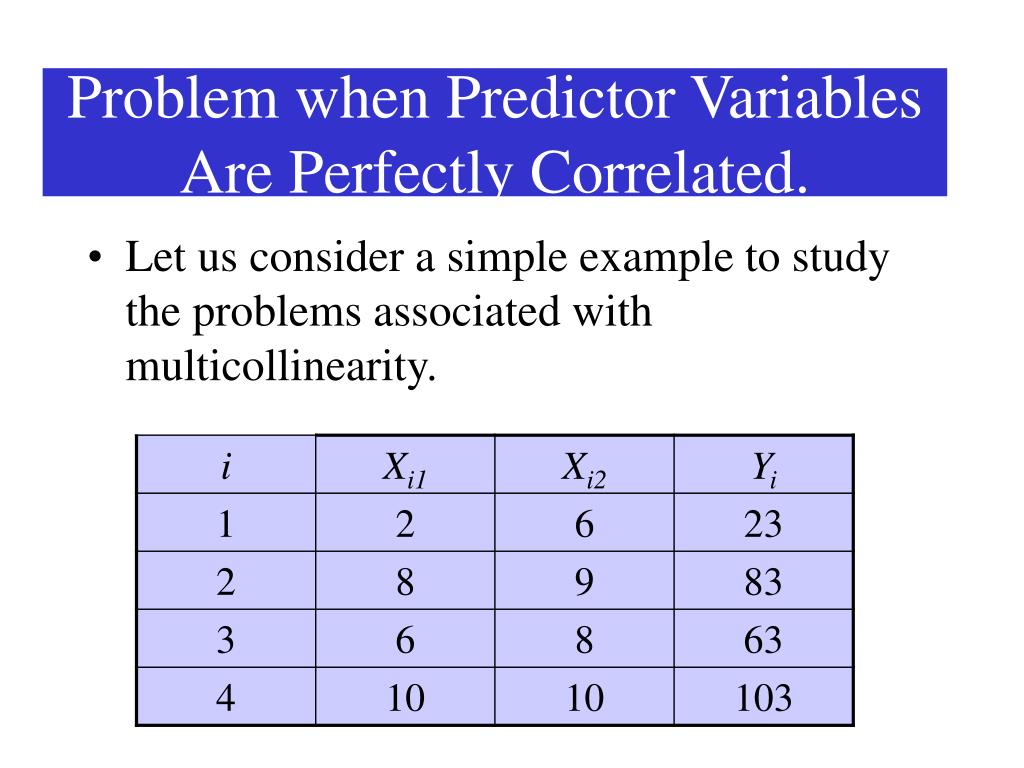 Problem when Predictor Variables Are Perfectly Correlated.

• Let us consider a simple example to study the problems associated with multicollinearity.

| $i$ | $X_{i1}$ | $X_{i2}$ | $Y_i$ |
|---|---|---|---|
| 1 | 2 | 6 | 23 |
| 2 | 8 | 9 | 83 |
| 3 | 6 | 8 | 63 |
| 4 | 10 | 10 | 103 |